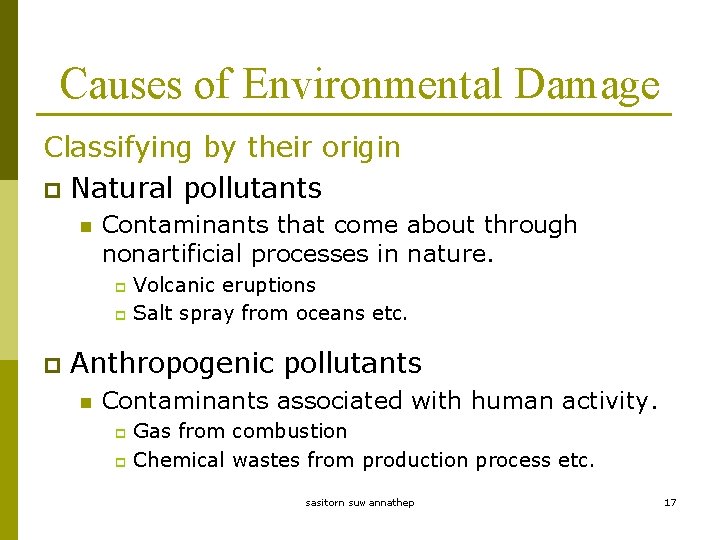 Causes of Environmental Damage

Classifying by their origin

Natural pollutants

Contaminants that come about through nonartificial processes in nature.

Volcanic eruptions

Salt spray from oceans etc.

Anthropogenic pollutants

Contaminants associated with human activity.

Gas from combustion

Chemical wastes from production process etc.

sasitorn suw annathep

17